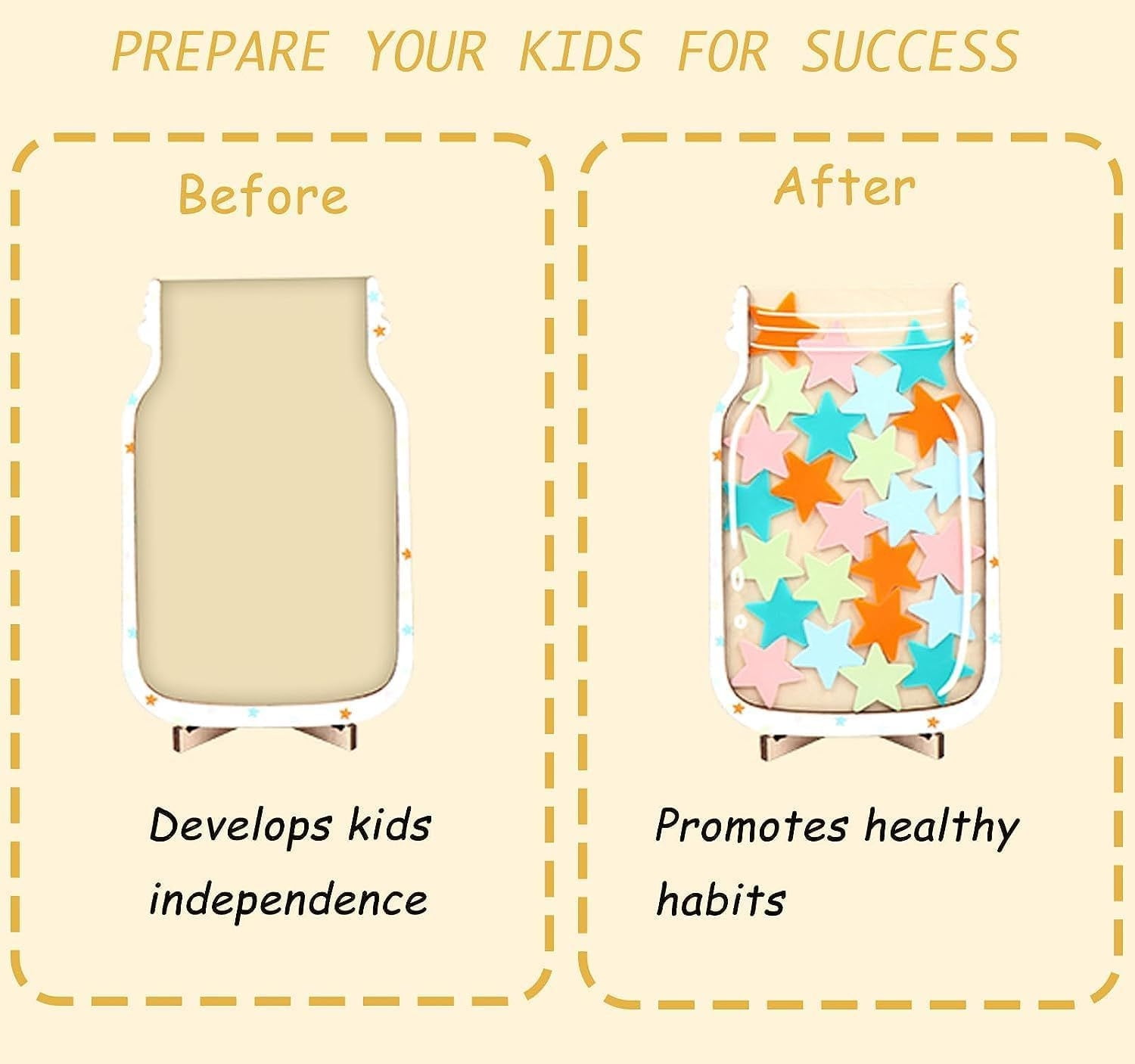 PREPARE YOUR KIDS FOR SUCCESS

Before

Develops kids independence

After

Promotes healthy habits